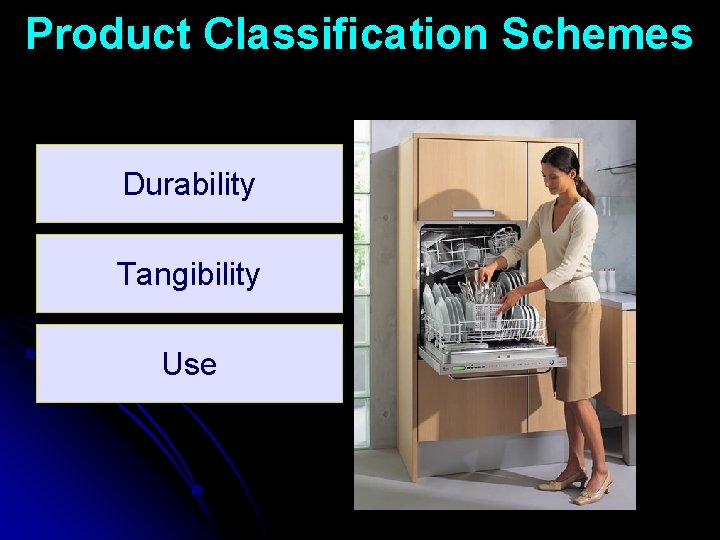 Product Classification Schemes

Durability

Tangibility

Use